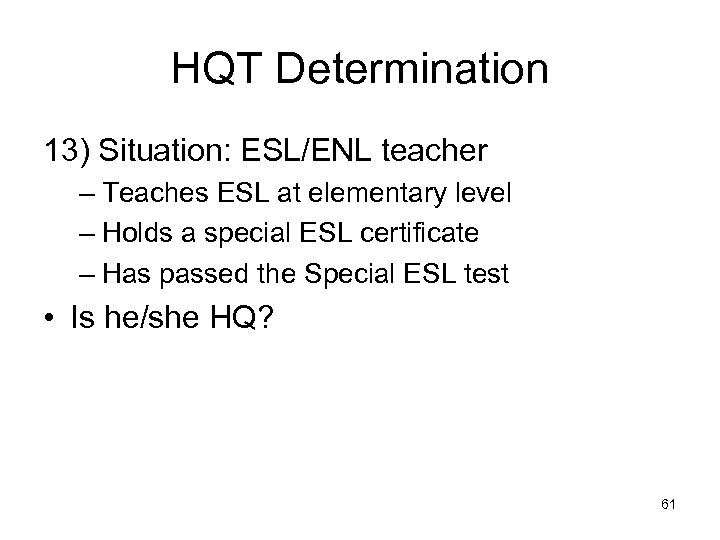 HQT Determination

13) Situation: ESL/ENL teacher

– Teaches ESL at elementary level

– Holds a special ESL certificate

– Has passed the Special ESL test

• Is he/she HQ?

61